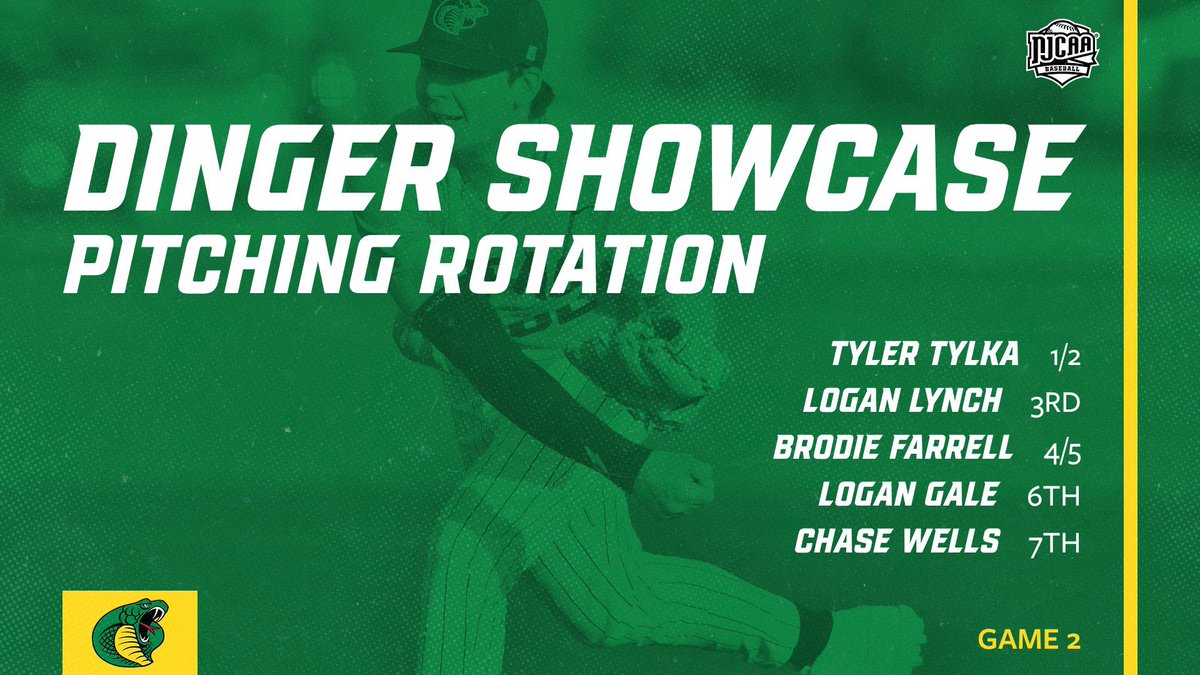 NJCAA BASEBALL

DINGER SHOWCASE
PITCHING ROTATION

TYLER TYLKA 1/2
LOGAN LYNCH 3RD
BRODIE FARRELL 4/5
LOGAN GALE 6TH
CHASE WELLS 7TH

GAME 2